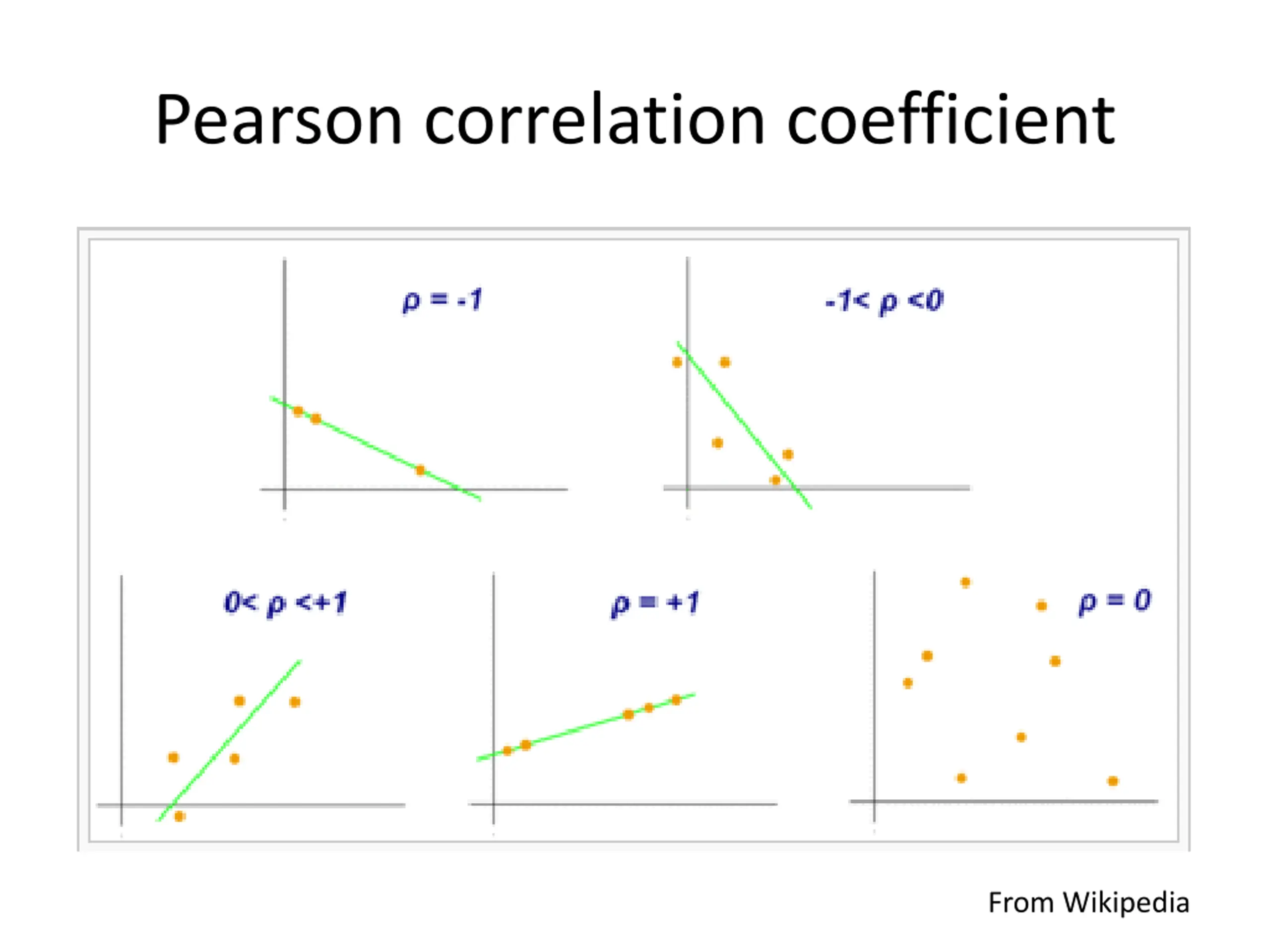 Pearson correlation coefficient

$\rho = -1$

$-1 < \rho < 0$

$0 < \rho < +1$

$\rho = +1$

$\rho = 0$

From Wikipedia